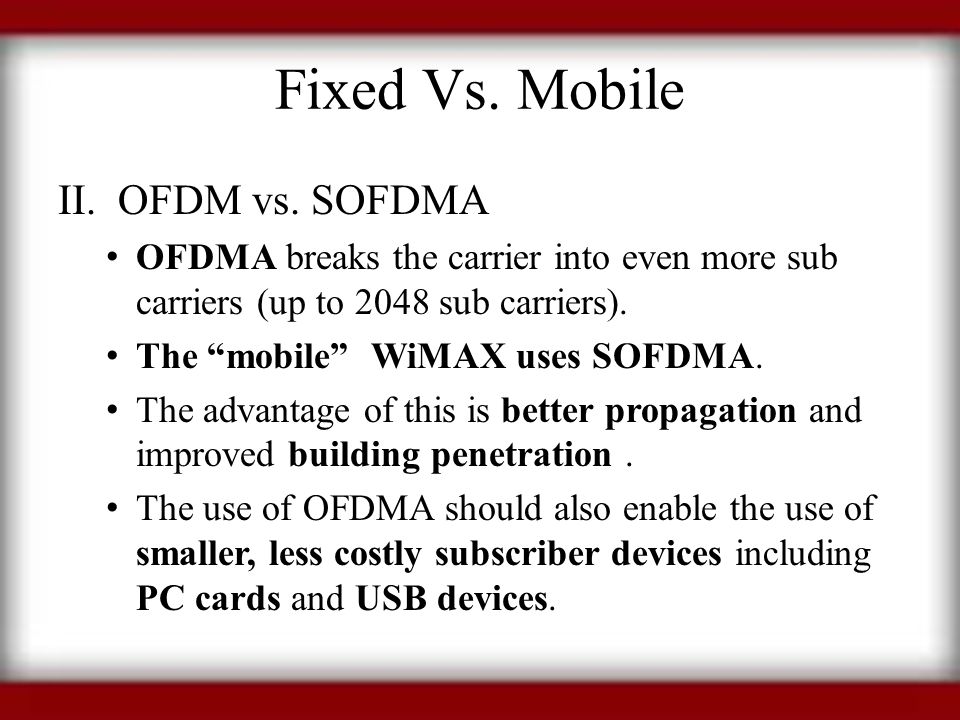 Fixed Vs. Mobile

II. OFDM vs. SOFDMA

• OFDMA breaks the carrier into even more sub carriers (up to 2048 sub carriers).

• The “mobile”  WiMAX uses SOFDMA.

• The advantage of this is better propagation and improved building penetration .

• The use of OFDMA should also enable the use of smaller, less costly subscriber devices including PC cards and USB devices.